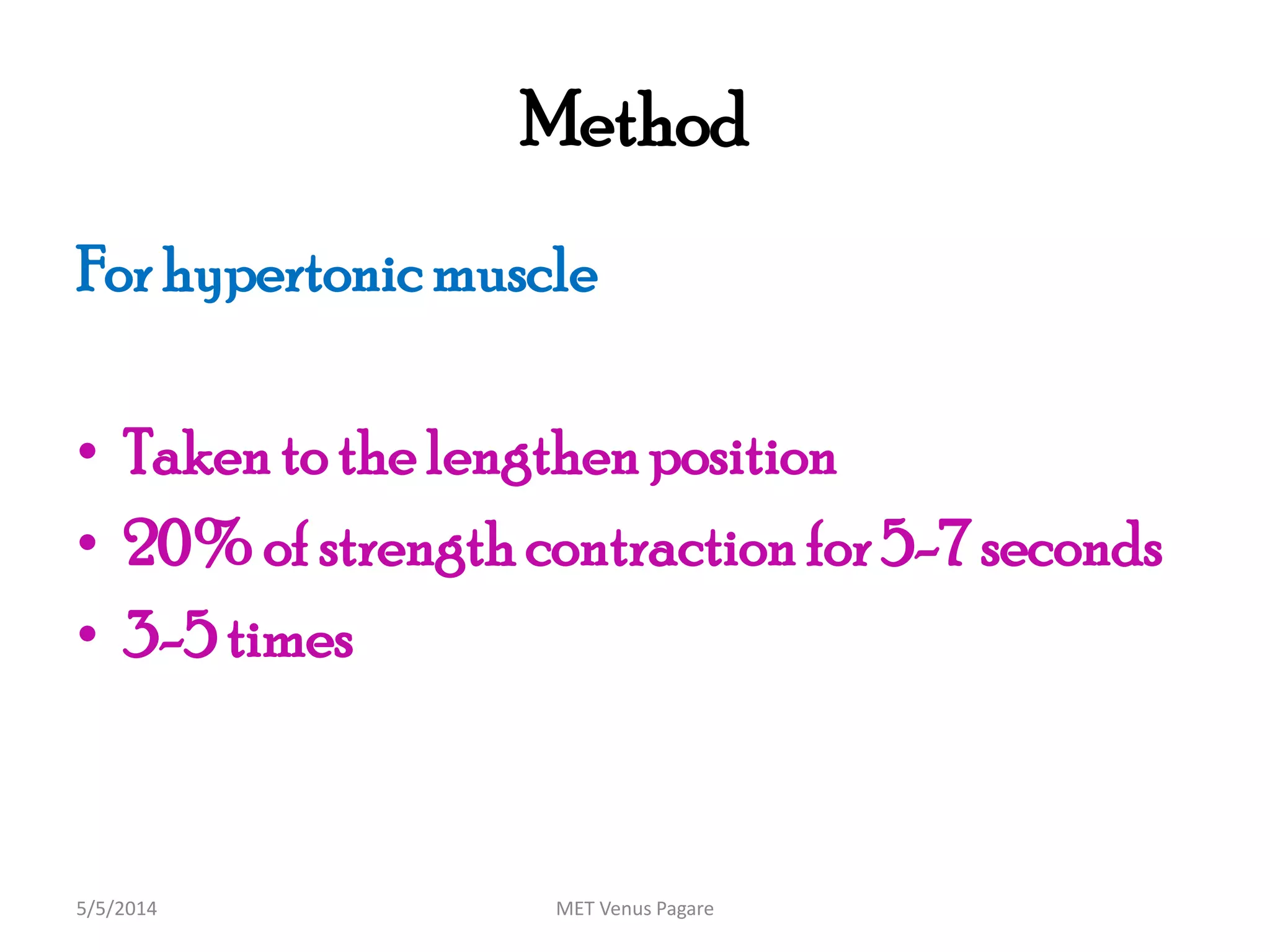 Method

For hypertonic muscle

• Taken to the lengthen position
• 20% of strength contraction for 5-7 seconds
• 3-5 times

5/5/2014

MET Venus Pagare